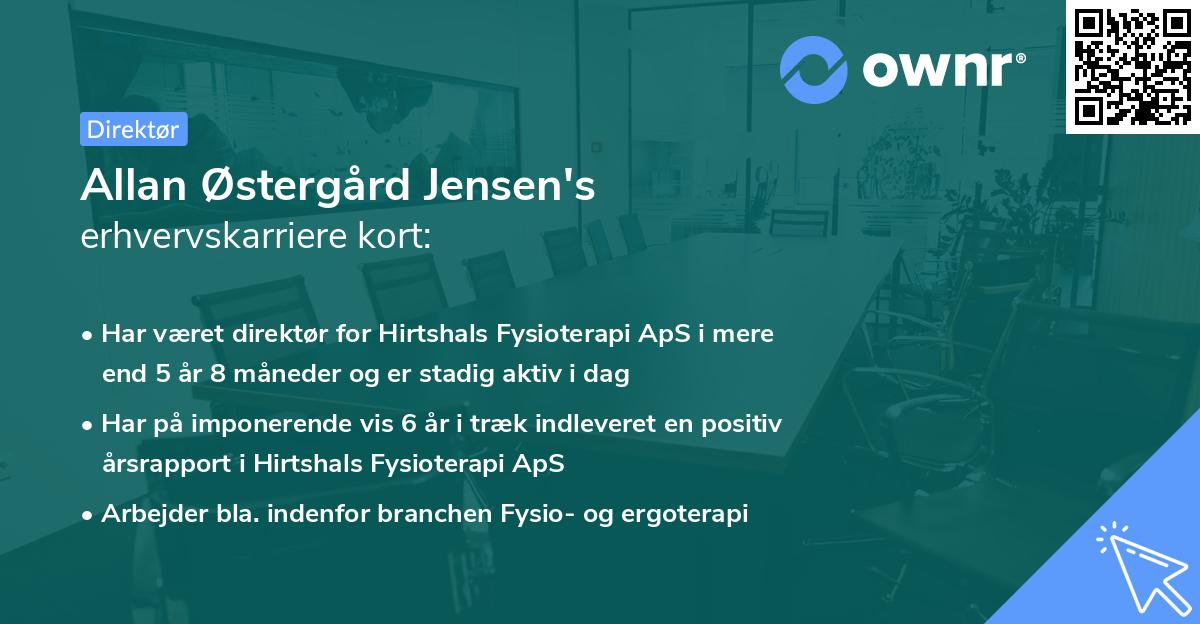 ownr®

Direktør

Allan Østergård Jensen's
erhvervskarriere kort:

• Har været direktør for Hirtshals Fysioterapi ApS i mere end 5 år 8 måneder og er stadig aktiv i dag

• Har på imponerende vis 6 år i træk indleveret en positiv årsrapport i Hirtshals Fysioterapi ApS

• Arbejder bla. indenfor branchen Fysio- og ergoterapi